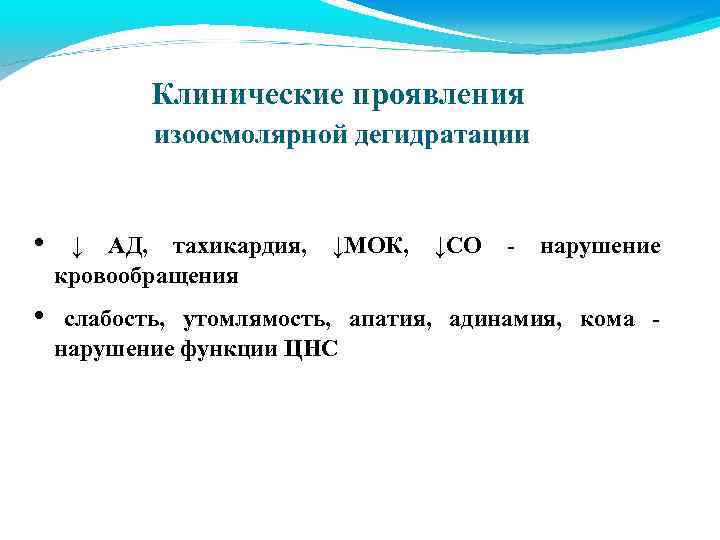 Клинические проявления изоосмолярной дегидратации

• ↓ АД, тахикардия, ↓МОК, ↓СО - нарушение кровообращения

• слабость, утомлямость, апатия, адинамия, кома - нарушение функции ЦНС